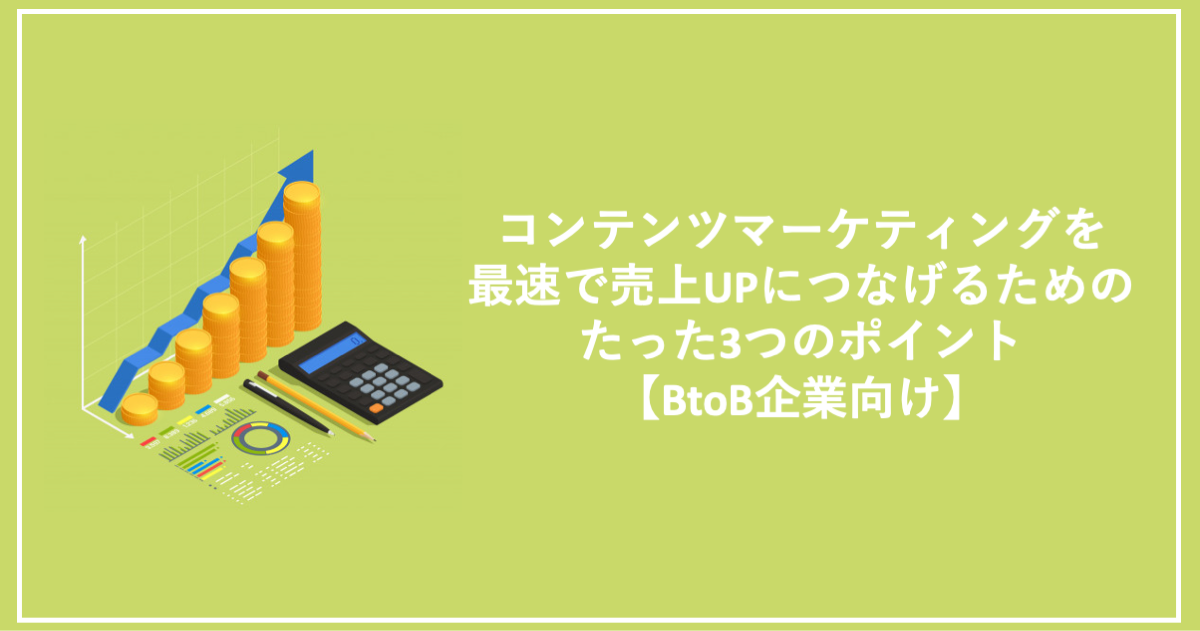 コンテンツマーケティングを
最速で売上UPにつなげるための
たった3つのポイント
【BtoB企業向け】